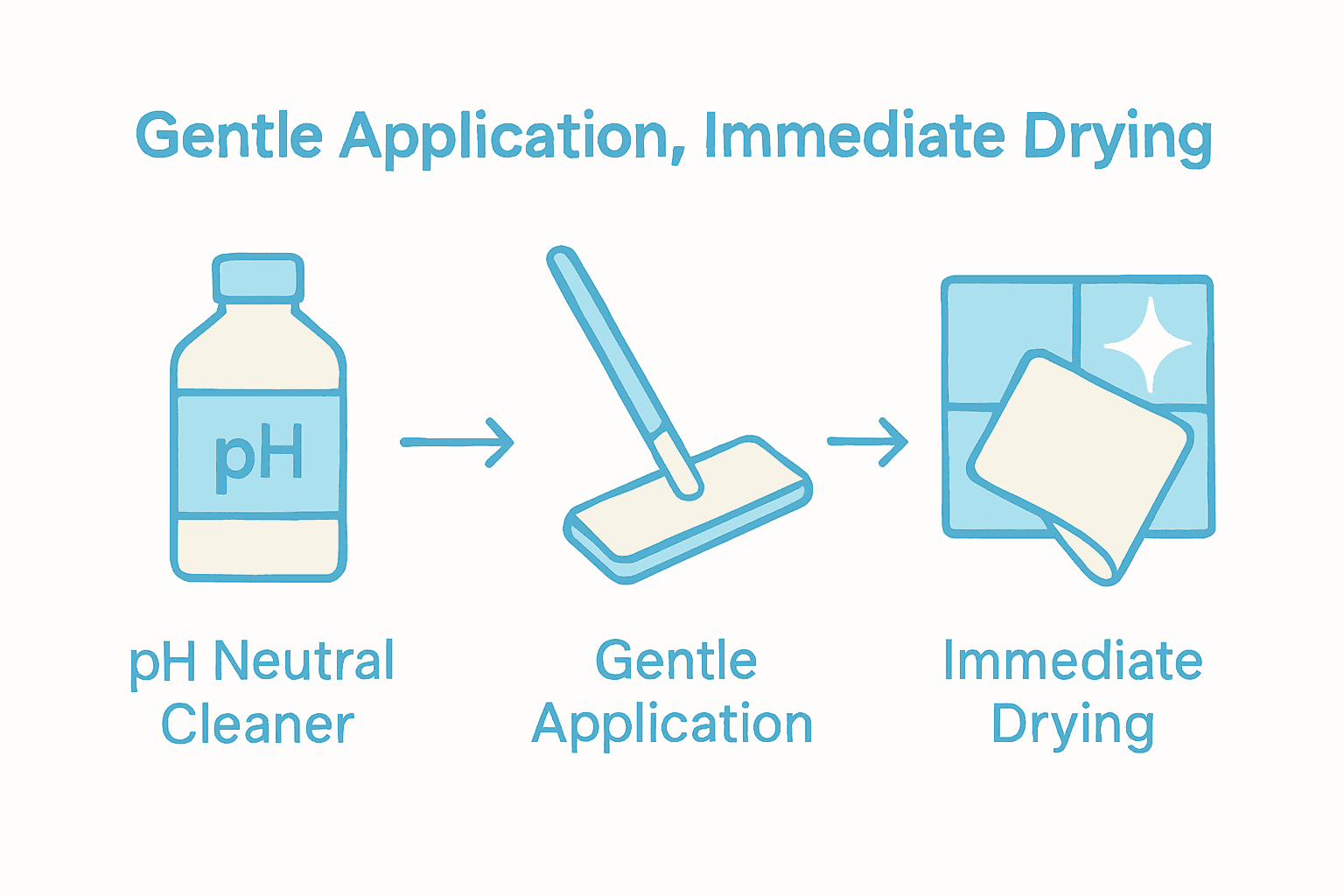 Gentle Application, Immediate Drying

pH

pH Neutral Cleaner

Gentle Application

Immediate Drying